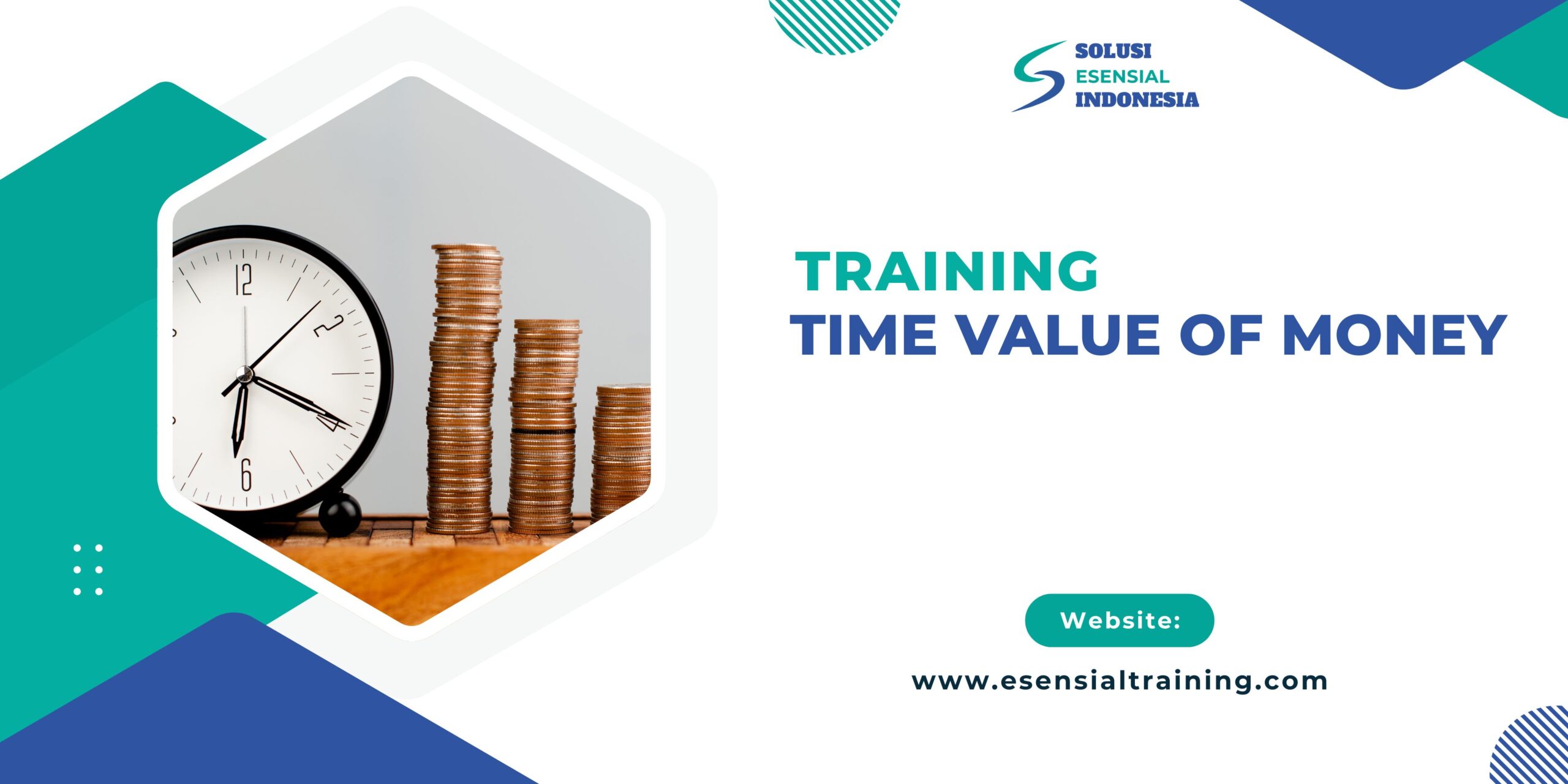 SOLUSI
ESENSIAL
INDONESIA

12
2
4
6

TRAINING
TIME VALUE OF MONEY

Website:
www.esensialtraining.com